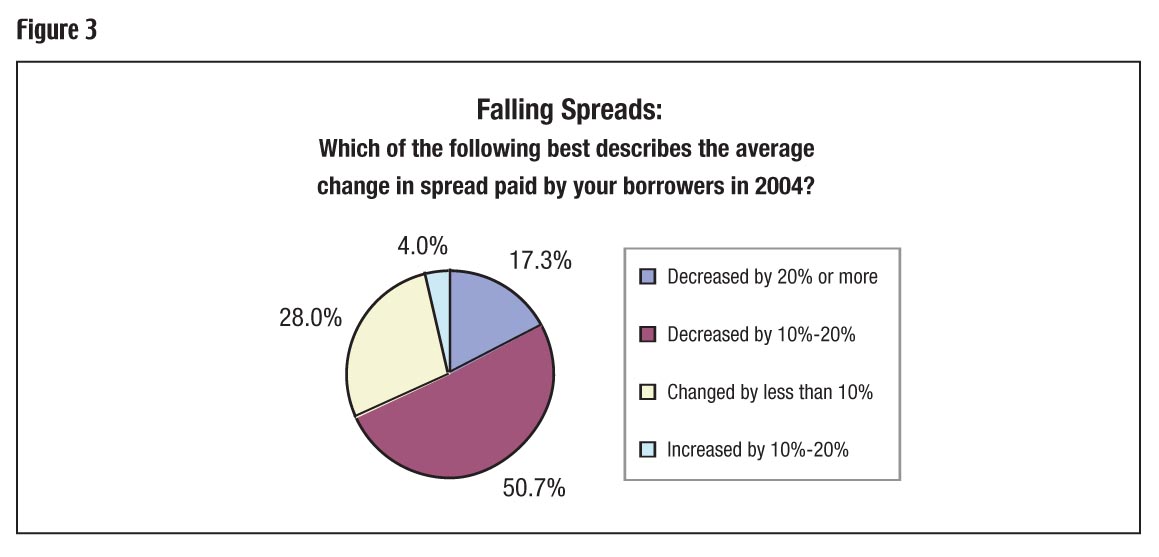 Figure 3

Falling Spreads:
Which of the following best describes the average change in spread paid by your borrowers in 2004?

4.0%
17.3%
28.0%
50.7%

Decreased by 20% or more
Decreased by 10%-20%
Changed by less than 10%
Increased by 10%-20%